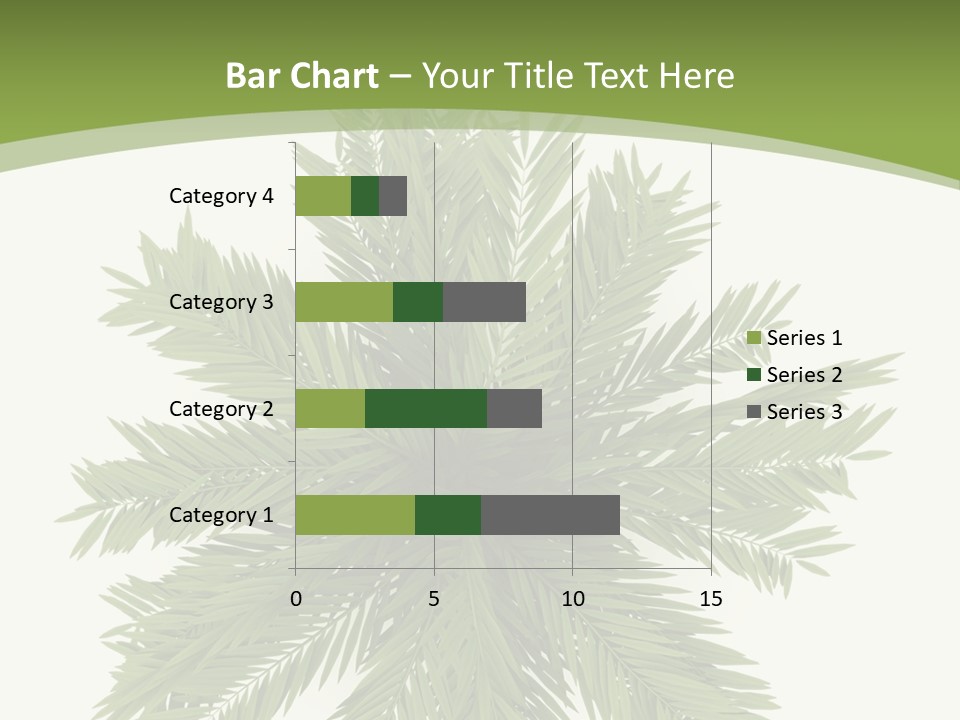 Bar Chart – Your Title Text Here

Category 4
Category 3
Category 2
Category 1

0
5
10
15

Series 1
Series 2
Series 3